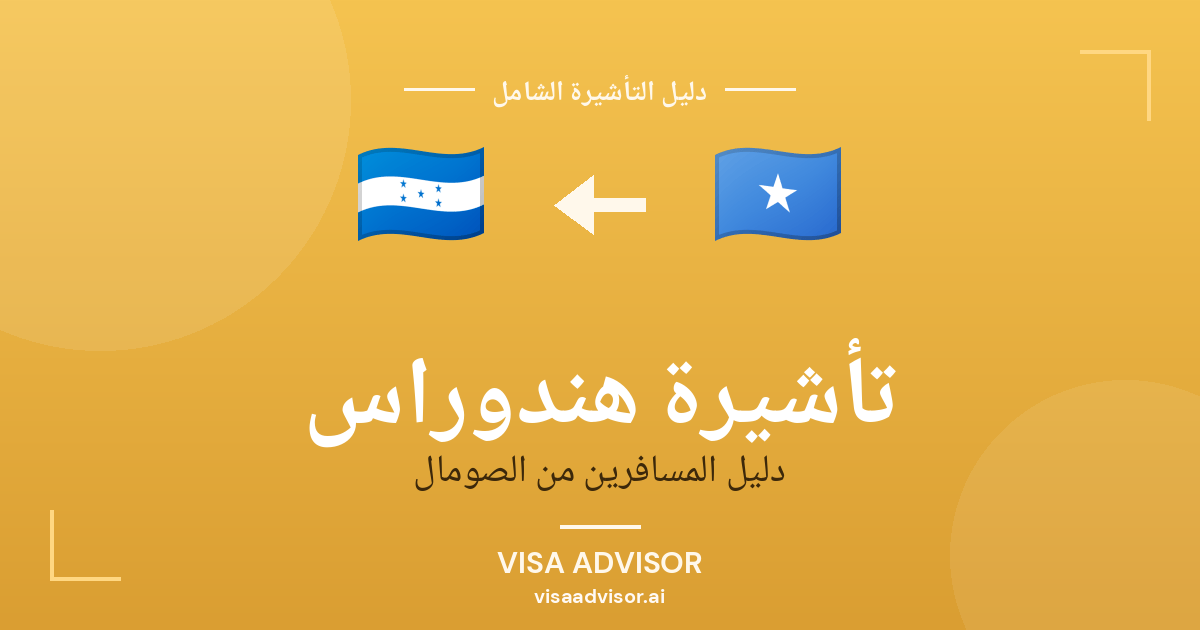 دليل التأشيرة الشامل

تأشيرة هندوراس

دليل المسافرين من الصومال

VISA ADVISOR

visaadvisor.ai